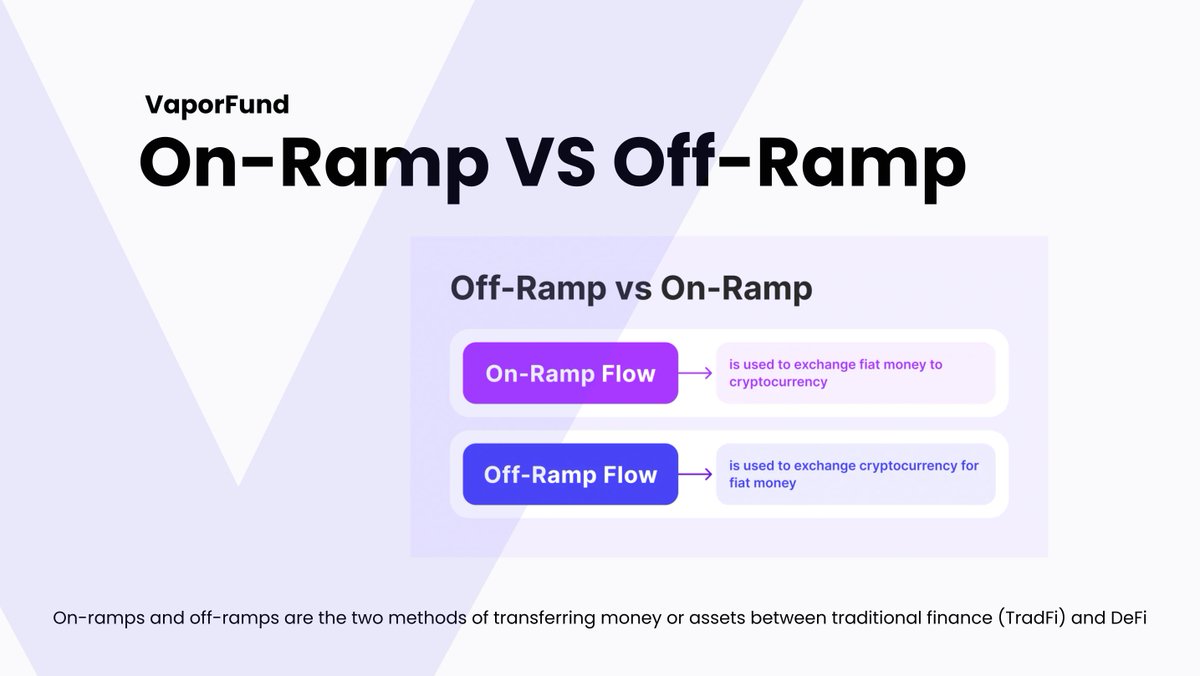 VaporFund

On-Ramp VS Off-Ramp

Off-Ramp vs On-Ramp

On-Ramp Flow

is used to exchange fiat money to cryptocurrency

Off-Ramp Flow

is used to exchange cryptocurrency for fiat money

On-ramps and off-ramps are the two methods of transferring money or assets between traditional finance (TradFi) and DeFi